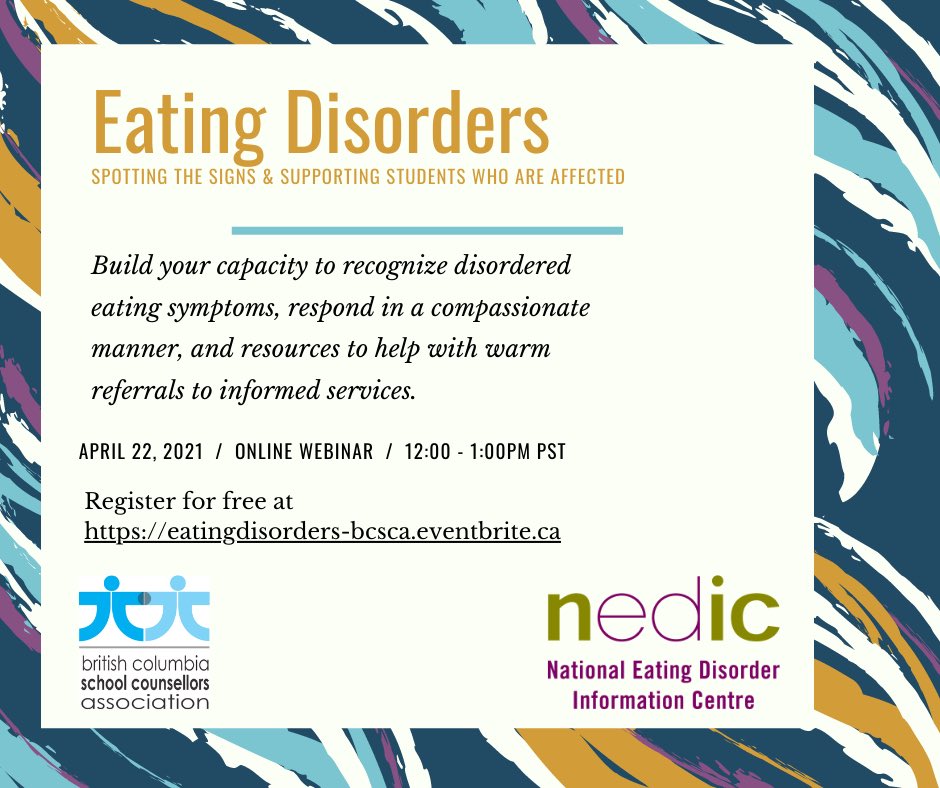 Eating Disorders
SPOTTING THE SIGNS & SUPPORTING STUDENTS WHO ARE AFFECTED

Build your capacity to recognize disordered eating symptoms, respond in a compassionate manner, and resources to help with warm referrals to informed services.

APRIL 22, 2021 / ONLINE WEBINAR / 12:00 - 1:00PM PST

Register for free at https://eatingdisorders-bcsca.eventbrite.ca

british columbia
school counsellors
association

nedic
National Eating Disorder
Information Centre